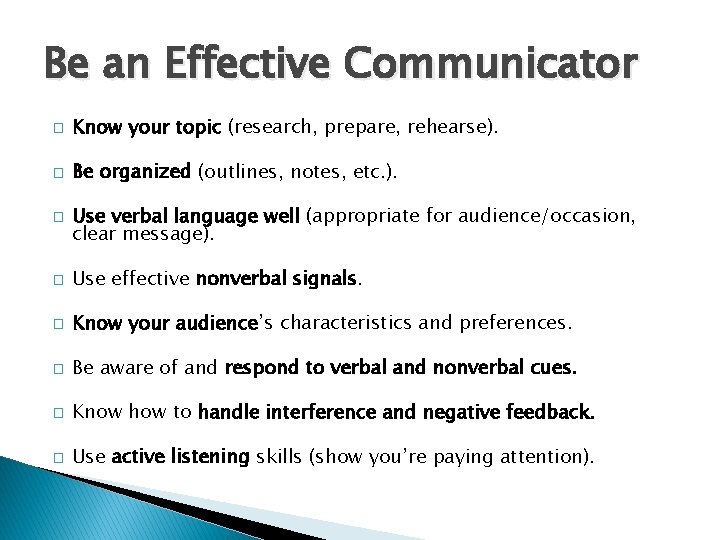 Be an Effective Communicator

□ Know your topic (research, prepare, rehearse).

□ Be organized (outlines, notes, etc.).

□ Use verbal language well (appropriate for audience/occasion, clear message).

□ Use effective nonverbal signals.

□ Know your audience's characteristics and preferences.

□ Be aware of and respond to verbal and nonverbal cues.

□ Know how to handle interference and negative feedback.

□ Use active listening skills (show you're paying attention).